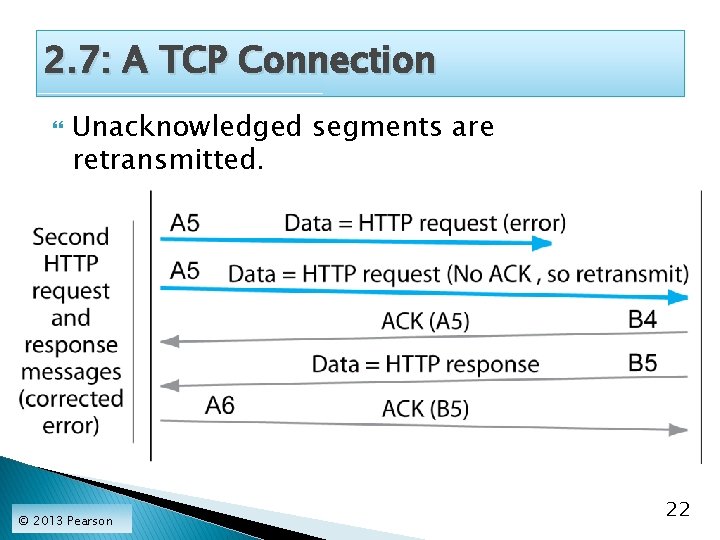 2.7: A TCP Connection

Unacknowledged segments are retransmitted.

Second HTTP request and response messages (corrected error)

A5 Data = HTTP request (error)

A5 Data = HTTP request (No ACK , so retransmit)

ACK (A5) B4

Data = HTTP response B5

A6 ACK (B5)

© 2013 Pearson

22